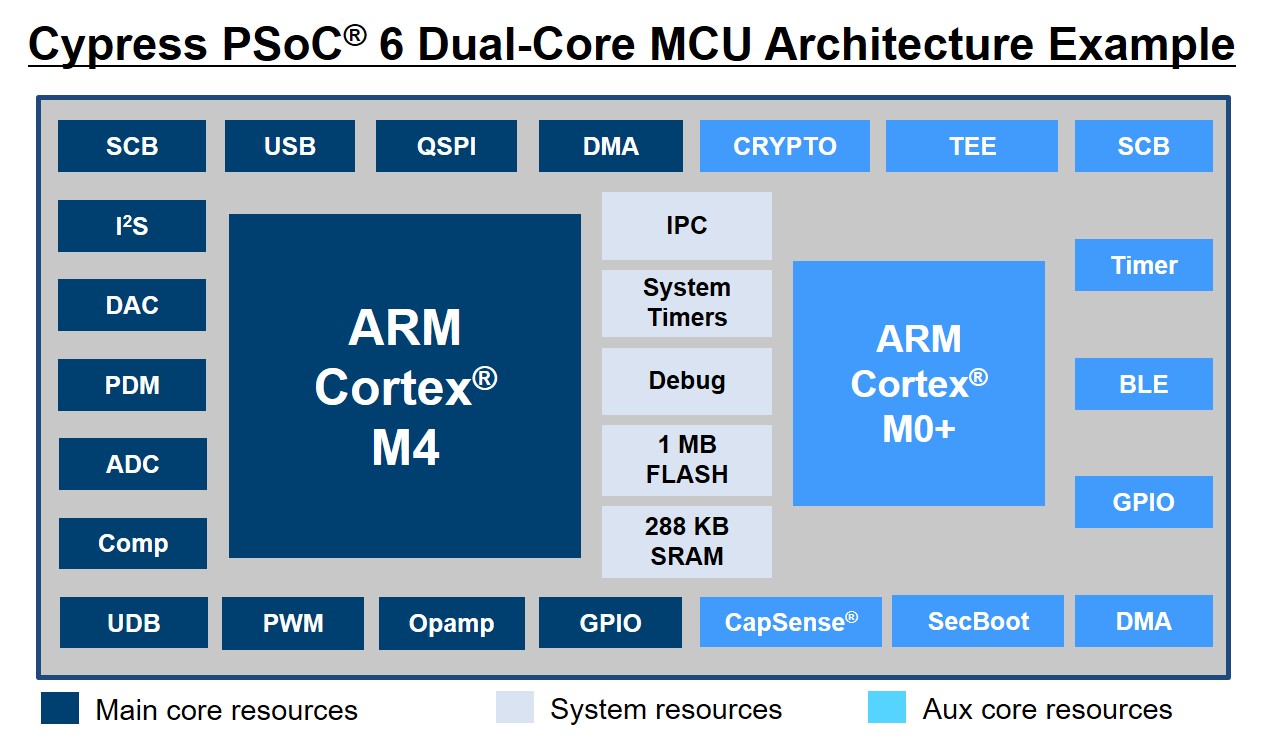 Cypress PSoC® 6 Dual-Core MCU Architecture Example

SCB

USB

QSPI

DMA

CRYPTO

TEE

SCB

I²S

DAC

PDM

ADC

Comp

ARM Cortex® M4

IPC

System Timers

Debug

1 MB FLASH

288 KB SRAM

ARM Cortex® M0+

Timer

BLE

GPIO

UDB

PWM

Opamp

GPIO

CapSense®

SecBoot

DMA

Main core resources

System resources

Aux core resources